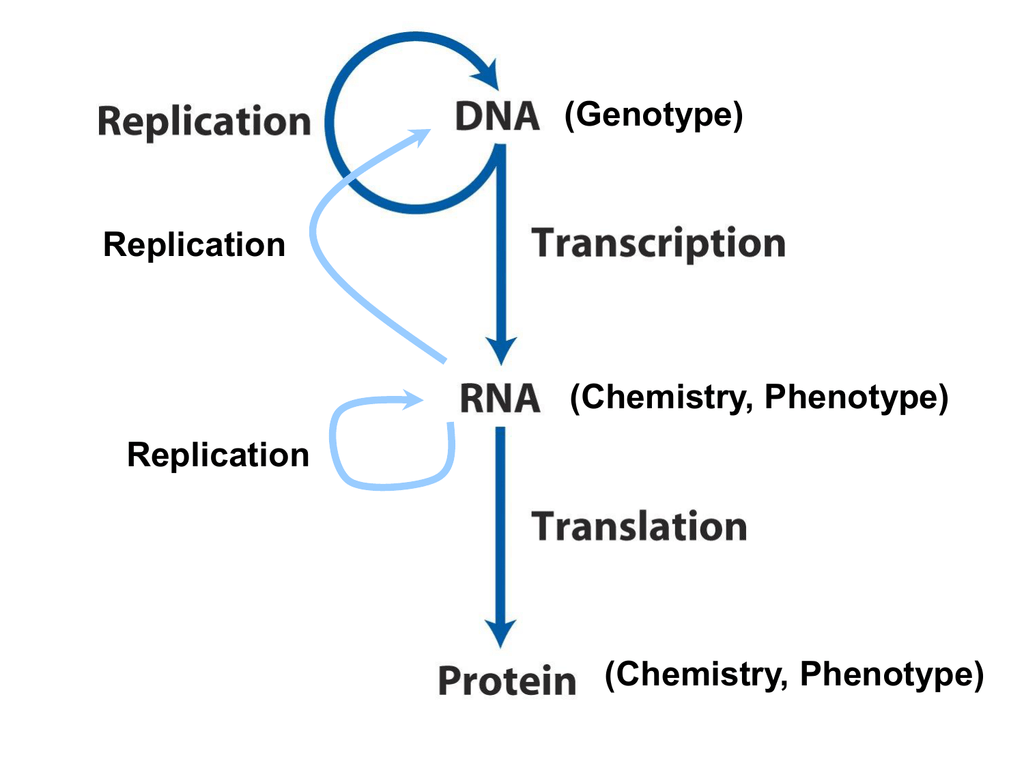 Replication

DNA (Genotype)

Replication

Transcription

RNA (Chemistry, Phenotype)

Replication

Translation

Protein (Chemistry, Phenotype)